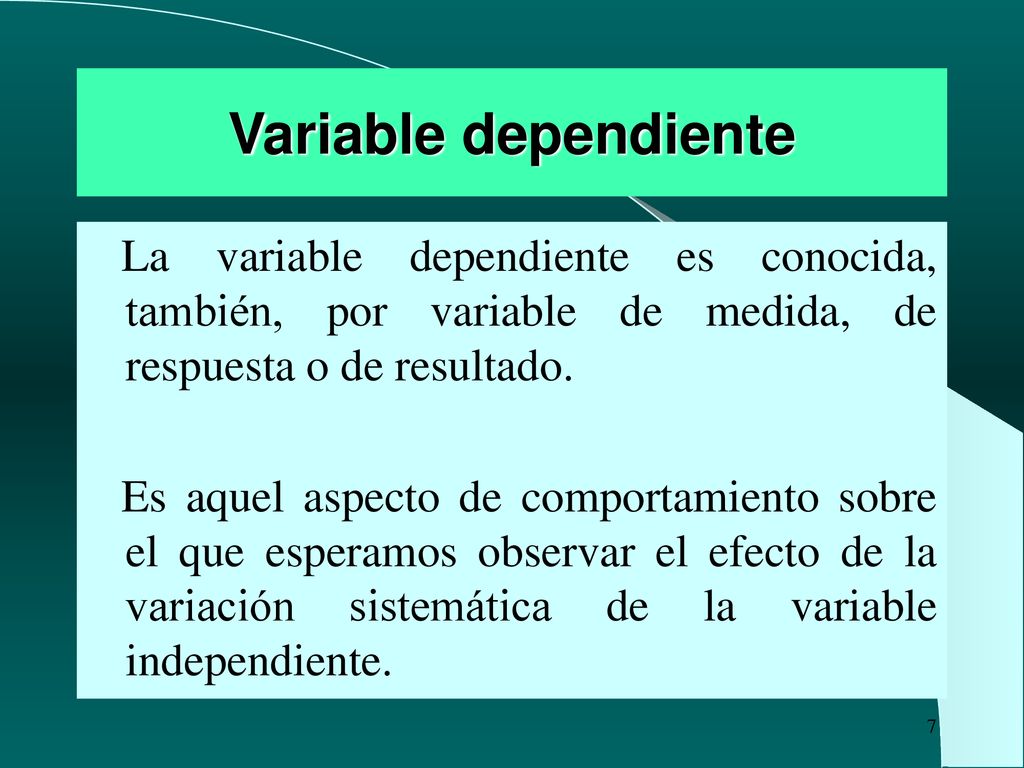 Variable dependiente

La variable dependiente es conocida, también, por variable de medida, de respuesta o de resultado.

Es aquel aspecto de comportamiento sobre el que esperamos observar el efecto de la variación sistemática de la variable independiente.

7